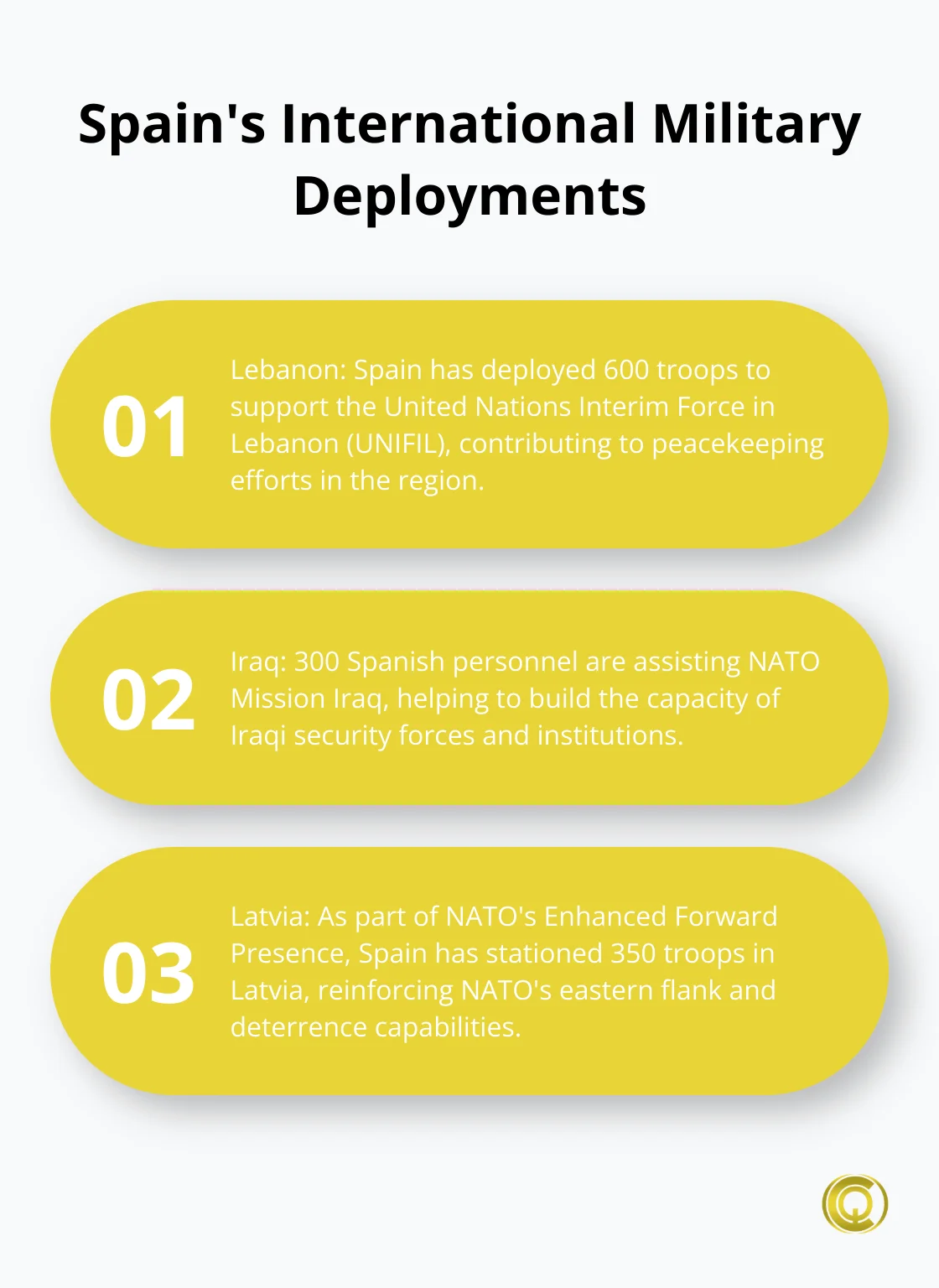 Spain's International Military Deployments

01

Lebanon: Spain has deployed 600 troops to support the United Nations Interim Force in Lebanon (UNIFIL), contributing to peacekeeping efforts in the region.

02

Iraq: 300 Spanish personnel are assisting NATO Mission Iraq, helping to build the capacity of Iraqi security forces and institutions.

03

Latvia: As part of NATO's Enhanced Forward Presence, Spain has stationed 350 troops in Latvia, reinforcing NATO's eastern flank and deterrence capabilities.